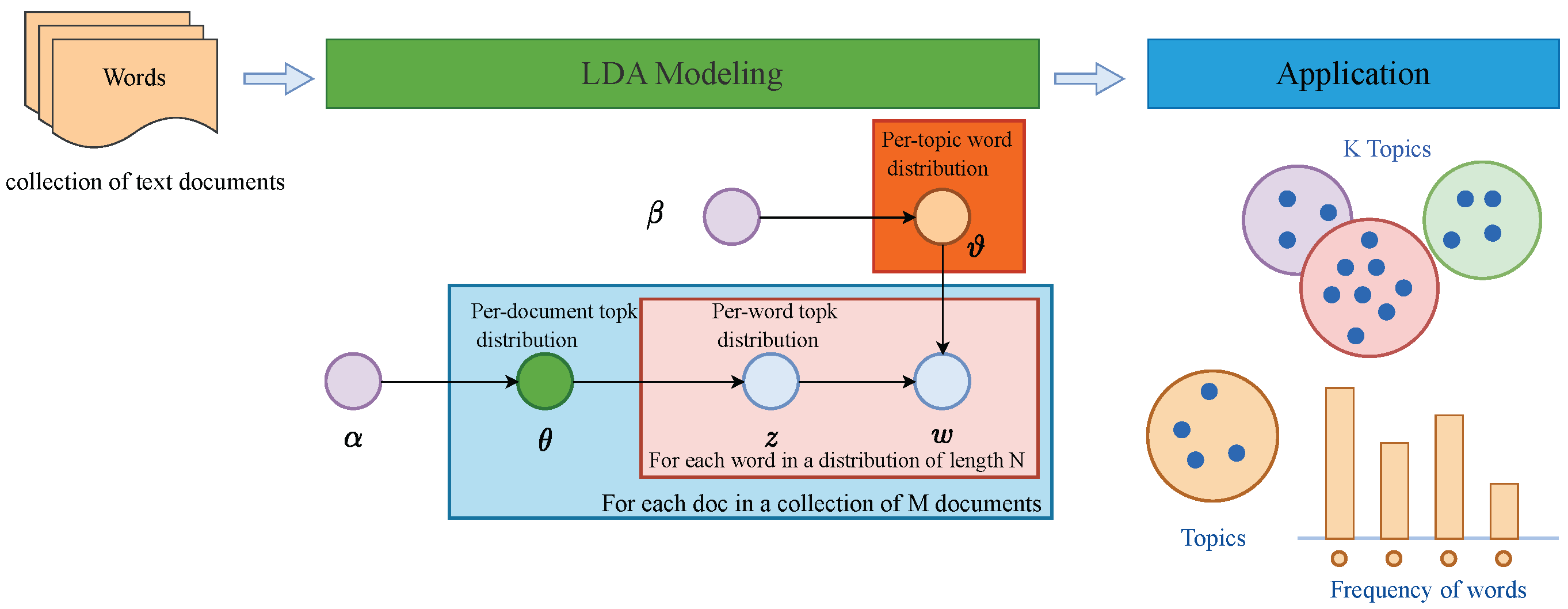 Words

collection of text documents

LDA Modeling

Application

Per-topic word distribution

$\beta$

$\vartheta$

Per-document topk distribution

Per-word topk distribution

$\alpha$

$\theta$

$z$

$w$

For each word in a distribution of length N

For each doc in a collection of M documents

K Topics

Topics

Frequency of words